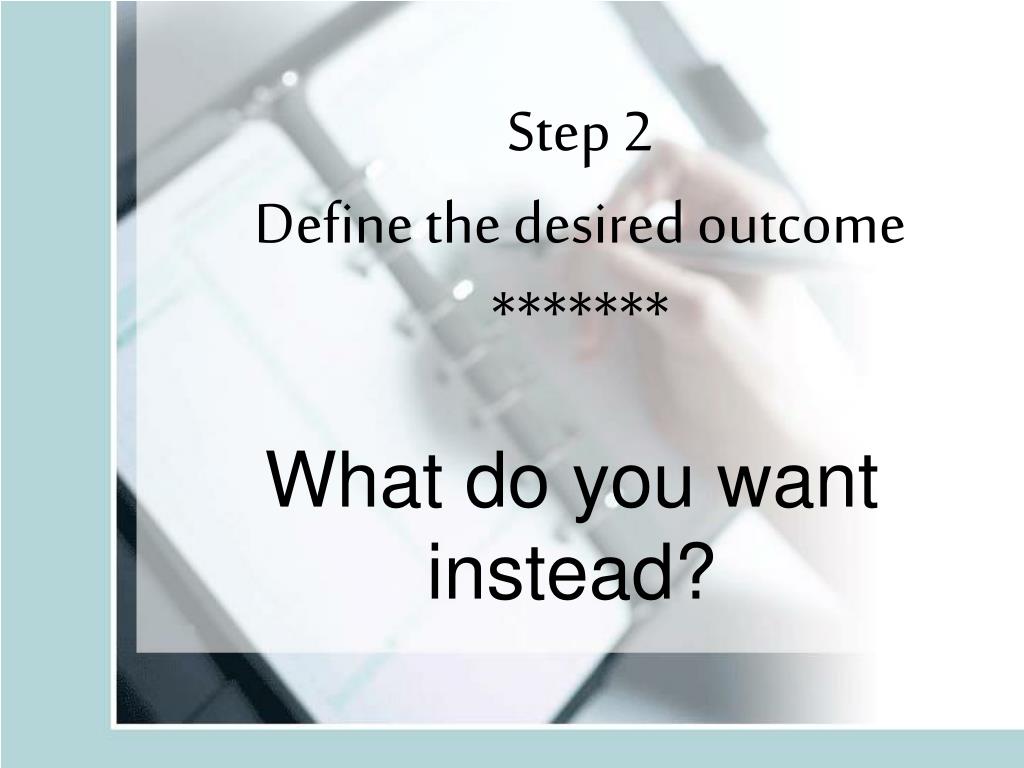 Step 2

Define the desired outcome

*******

What do you want instead?